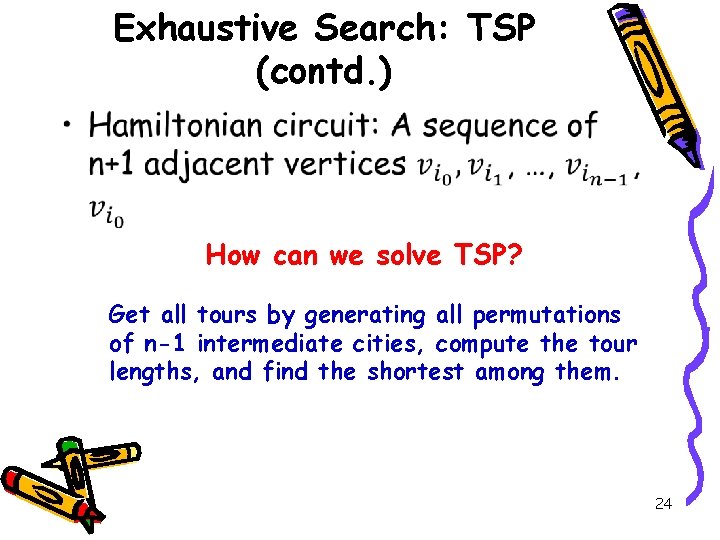 Exhaustive Search: TSP (contd.)

• Hamiltonian circuit: A sequence of n+1 adjacent vertices $v_{i_0}, v_{i_1}, \ldots, v_{i_{n-1}}, v_{i_0}$

How can we solve TSP?

Get all tours by generating all permutations of n-1 intermediate cities, compute the tour lengths, and find the shortest among them.

24